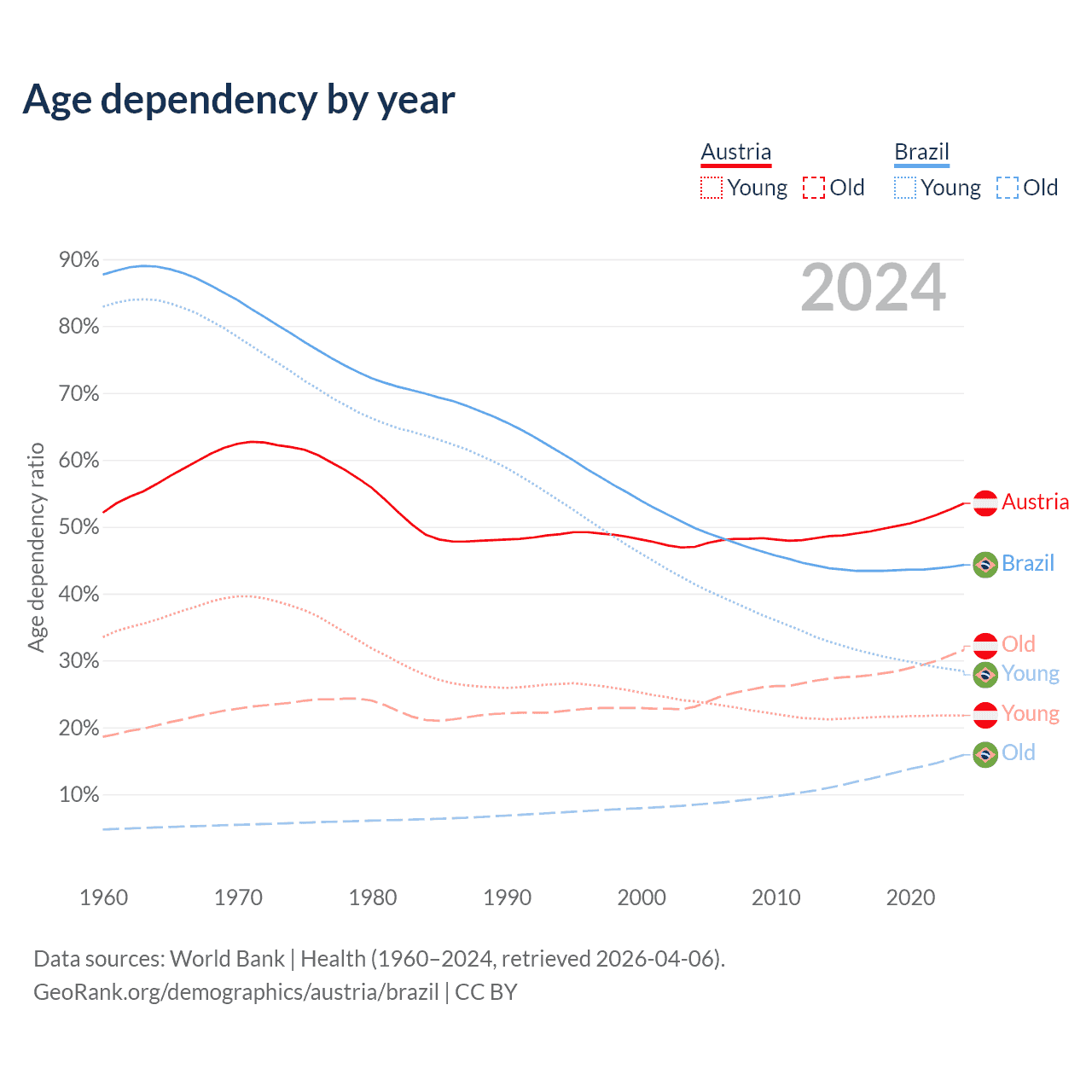 Age dependency by year

Austria
Young Old

Brazil
Young Old

2024

90%
80%
70%
60%
50%
40%
30%
20%
10%

Age dependency ratio

Austria
Brazil
Old
Young
Young
Old

1960
1970
1980
1990
2000
2010
2020

Data sources: World Bank | Health (1960–2024, retrieved 2026-04-06).
GeoRank.org/demographics/austria/brazil | CC BY